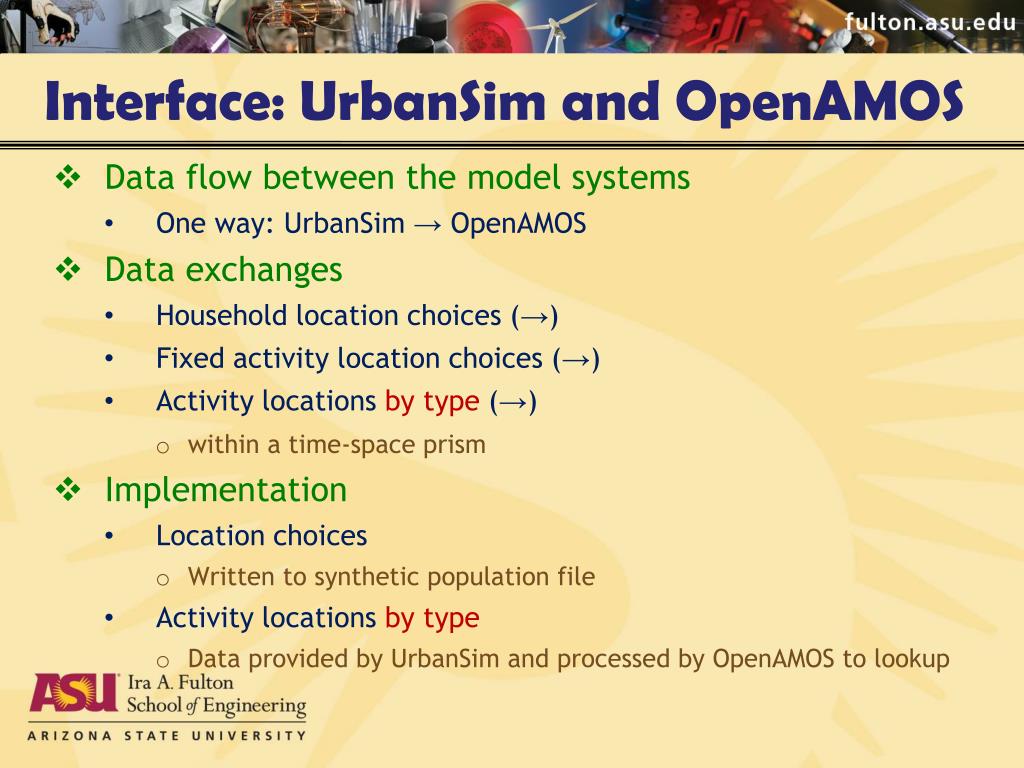 fulton.asu.edu

Interface: UrbanSim and OpenAMOS

❖ Data flow between the model systems
• One way: UrbanSim → OpenAMOS
❖ Data exchanges
• Household location choices (→)
• Fixed activity location choices (→)
• Activity locations by type (→)
o within a time-space prism
❖ Implementation
• Location choices
o Written to synthetic population file
• Activity locations by type
o Data provided by UrbanSim and processed by OpenAMOS to lookup

ASU Ira A. Fulton School of Engineering
ARIZONA STATE UNIVERSITY